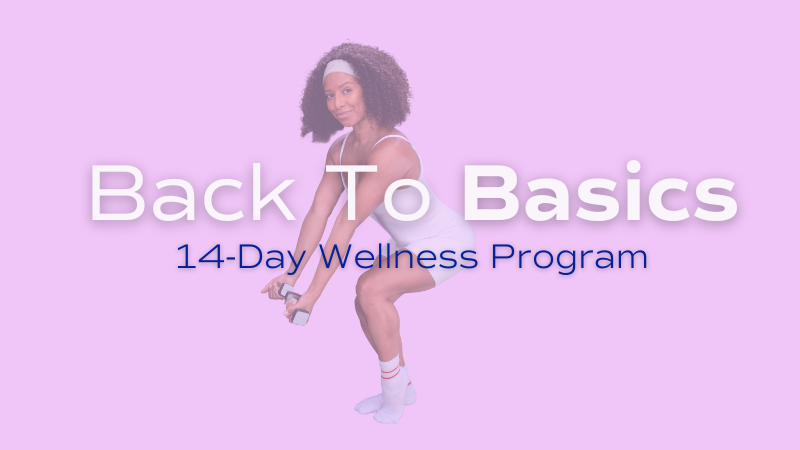 Back To Basics
14-Day Wellness Program